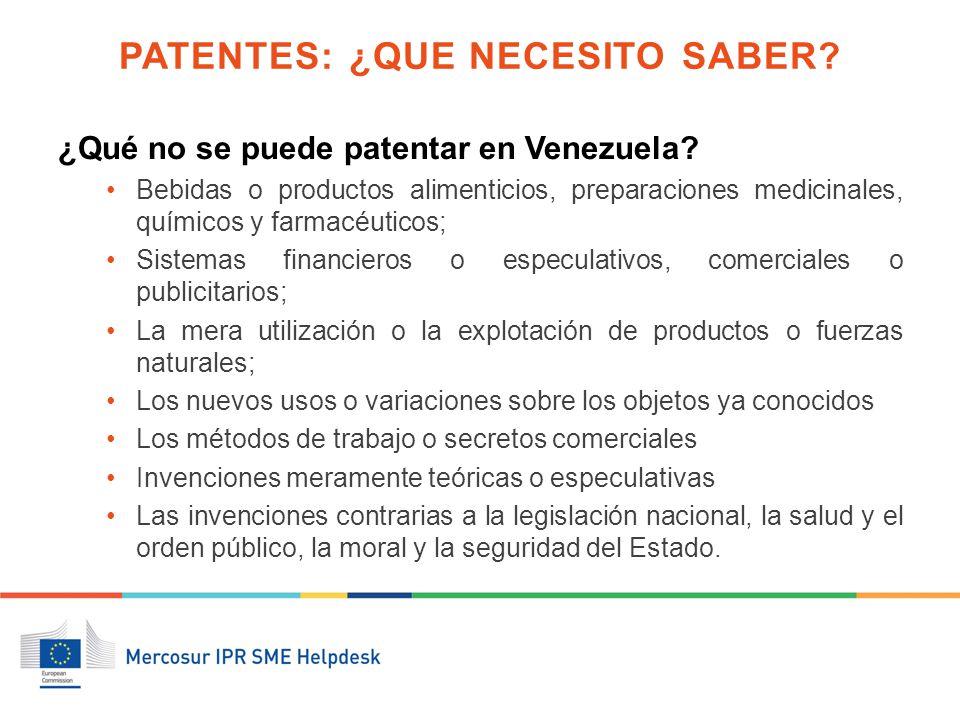 PATENTES: ¿QUE NECESITO SABER?

¿Qué no se puede patentar en Venezuela?

• Bebidas o productos alimenticios, preparaciones medicinales, químicos y farmacéuticos;
• Sistemas financieros o especulativos, comerciales o publicitarios;
• La mera utilización o la explotación de productos o fuerzas naturales;
• Los nuevos usos o variaciones sobre los objetos ya conocidos
• Los métodos de trabajo o secretos comerciales
• Invenciones meramente teóricas o especulativas
• Las invenciones contrarias a la legislación nacional, la salud y el orden público, la moral y la seguridad del Estado.

European Commission

Mercosur IPR SME Helpdesk